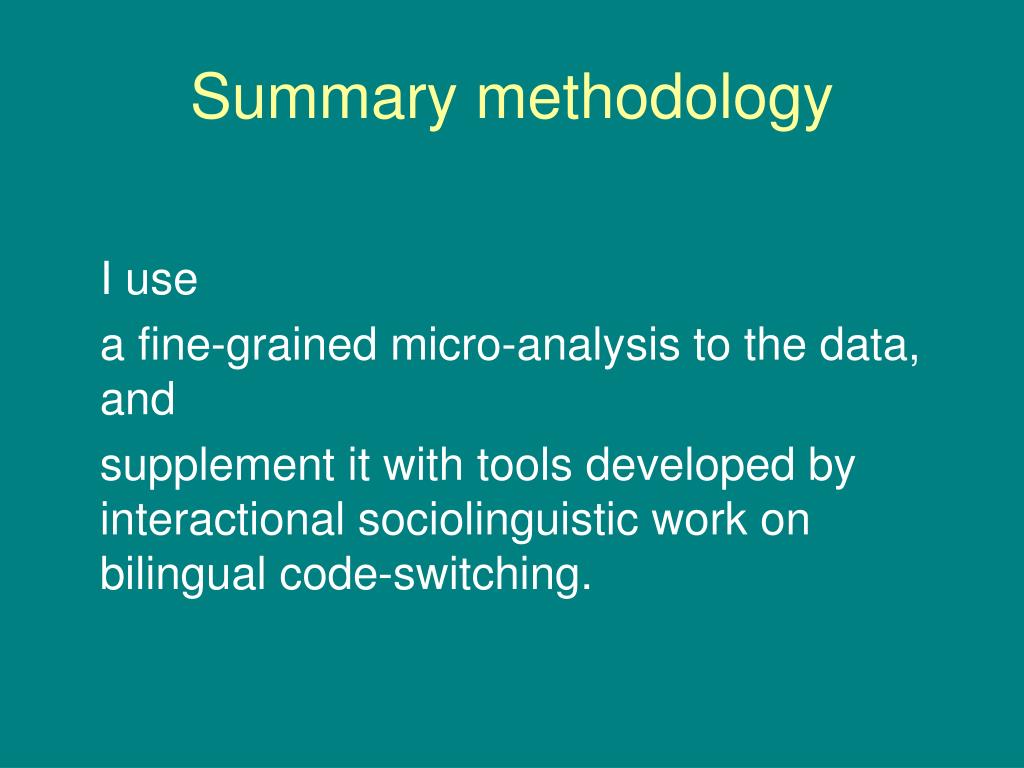 Summary methodology

I use

a fine-grained micro-analysis to the data, and

supplement it with tools developed by interactional sociolinguistic work on bilingual code-switching.